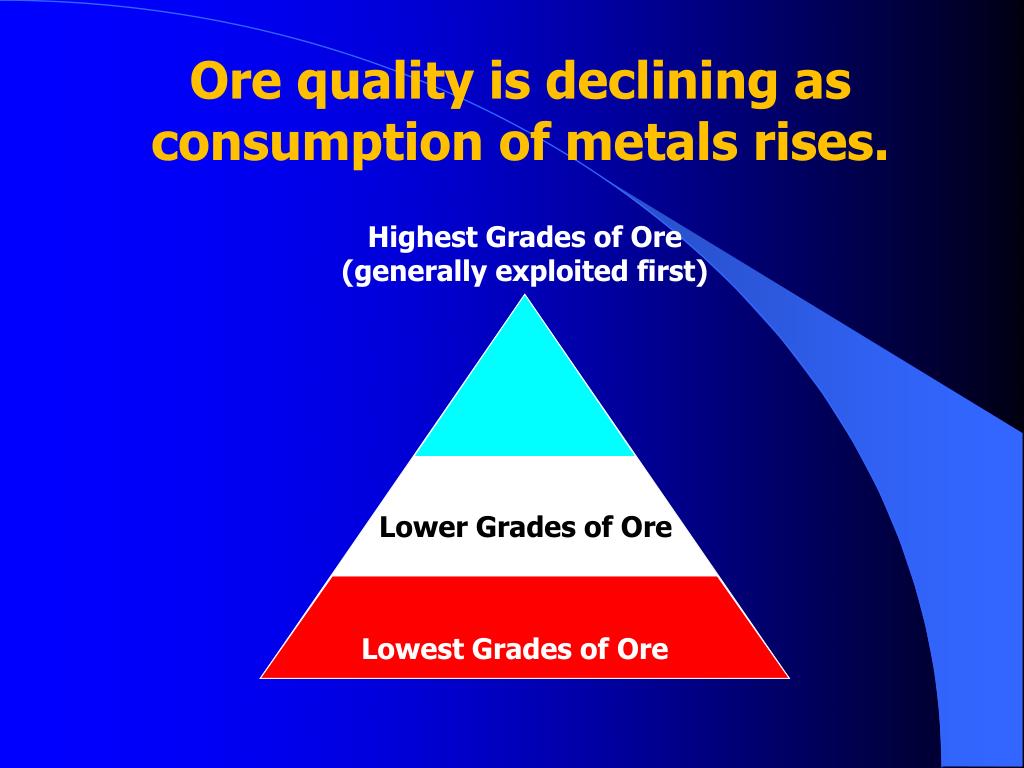 Ore quality is declining as consumption of metals rises.

Highest Grades of Ore
(generally exploited first)

Lower Grades of Ore

Lowest Grades of Ore